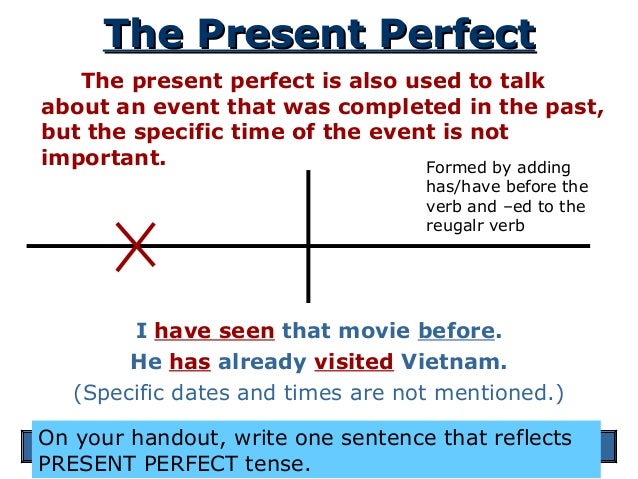 The Present Perfect

The present perfect is also used to talk about an event that was completed in the past, but the specific time of the event is not important.

Formed by adding has/have before the verb and –ed to the reugalr verb

I have seen that movie before.
He has already visited Vietnam.
(Specific dates and times are not mentioned.)

On your handout, write one sentence that reflects PRESENT PERFECT tense.